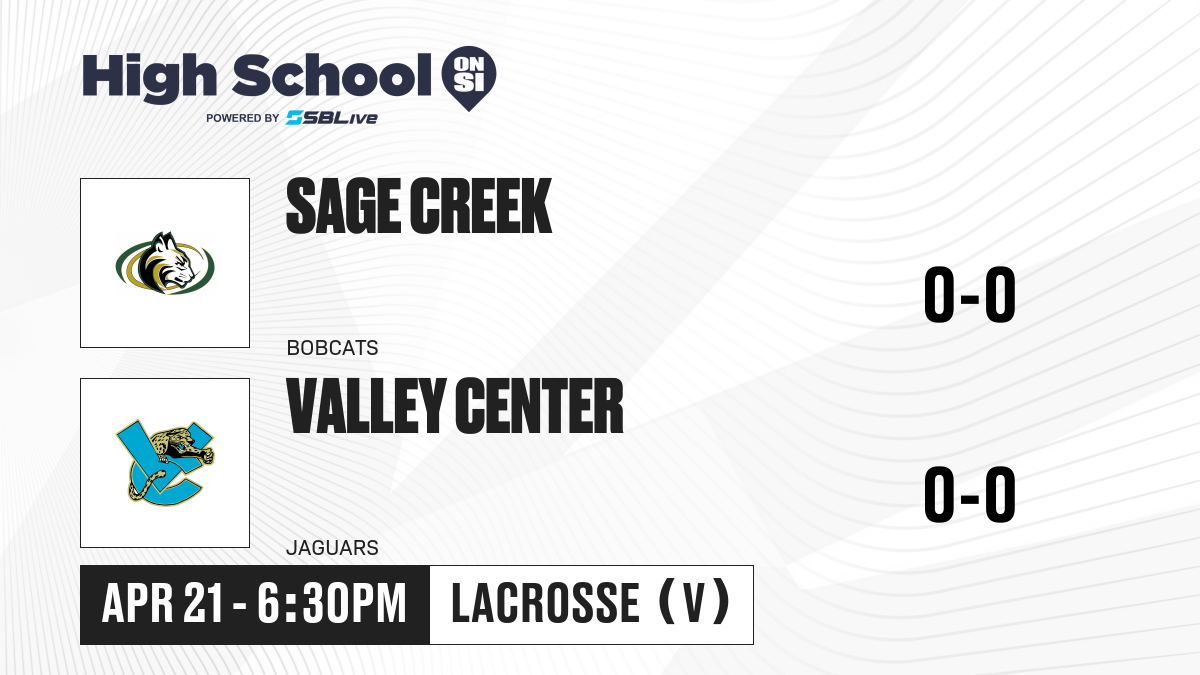 High School ON SI
POWERED BY SBLive

SAGE CREEK
BOBCATS
0-0

VALLEY CENTER
JAGUARS
0-0

APR 21 - 6:30PM
LACROSSE (V)